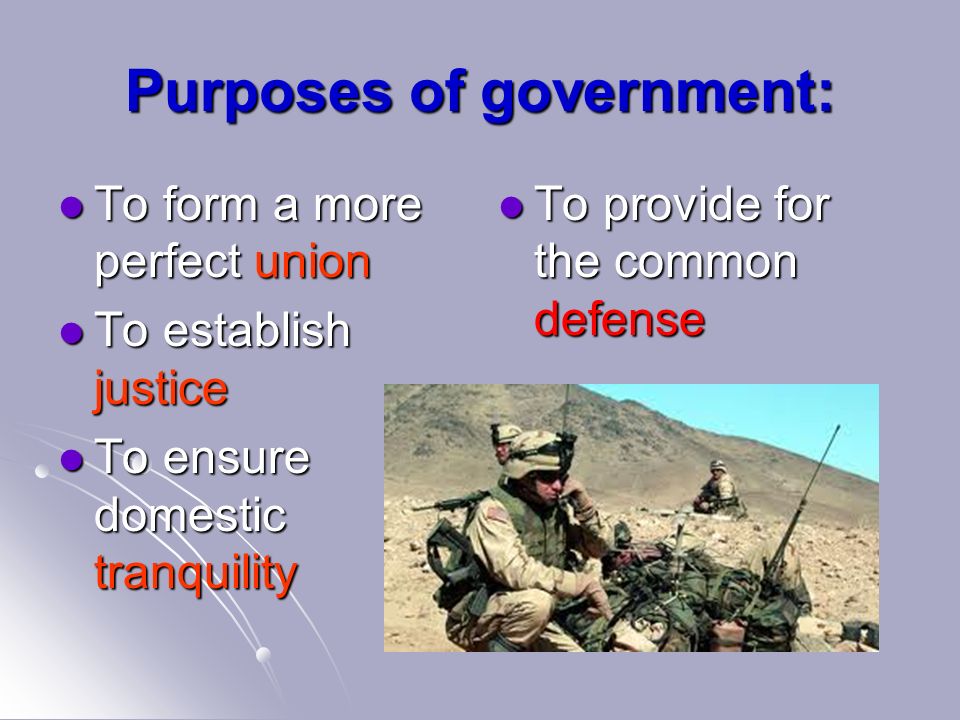 Purposes of government:

- To form a more perfect union
- To establish justice
- To ensure domestic tranquility

- To provide for the common defense